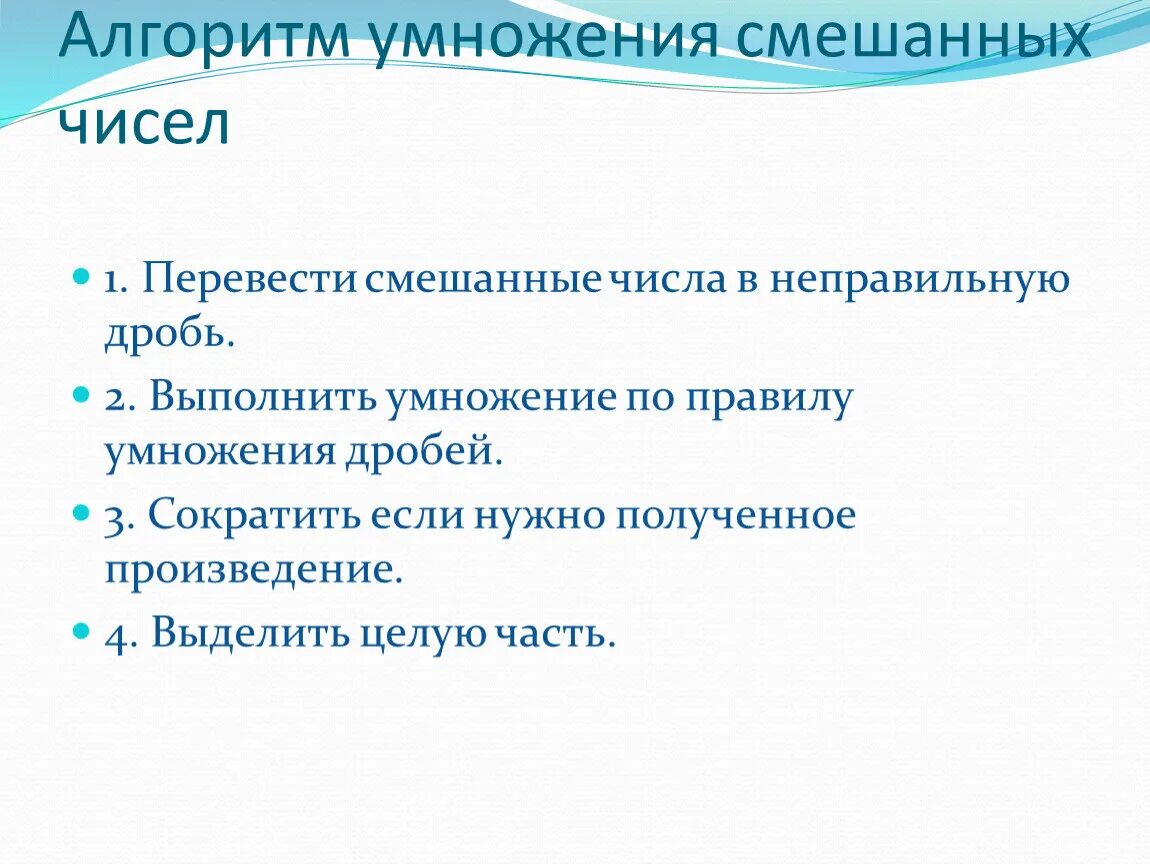 Алгоритм умножения смешанных чисел

1. Перевести смешанные числа в неправильную дробь.

2. Выполнить умножение по правилу умножения дробей.

3. Сократить если нужно полученное произведение.

4. Выделить целую часть.